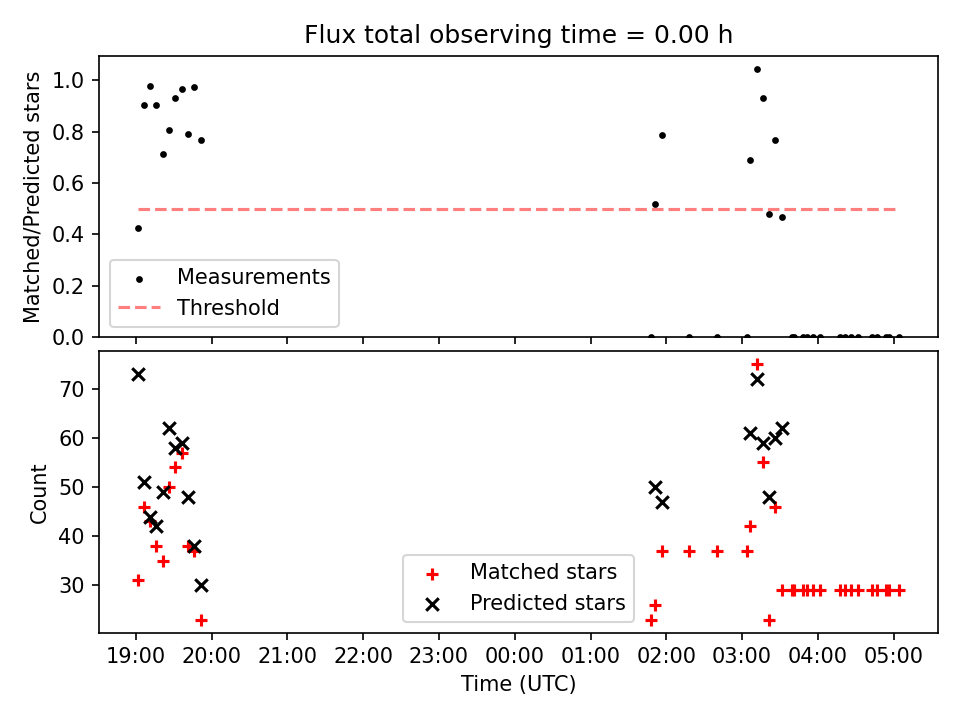 Flux total observing time = 0.00 h

Matched/Predicted stars

1.0
0.8
0.6
0.4
0.2
0.0

Measurements
Threshold

Count

70
60
50
40
30

Matched stars
Predicted stars

19:00 20:00 21:00 22:00 23:00 00:00 01:00 02:00 03:00 04:00 05:00

Time (UTC)